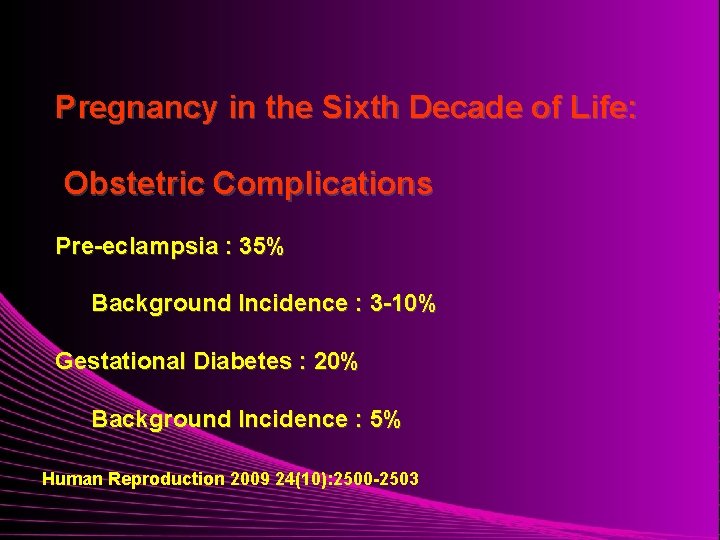 Pregnancy in the Sixth Decade of Life:

Obstetric Complications

Pre-eclampsia : 35%

Background Incidence : 3-10%

Gestational Diabetes : 20%

Background Incidence : 5%

Human Reproduction 2009 24(10):2500-2503